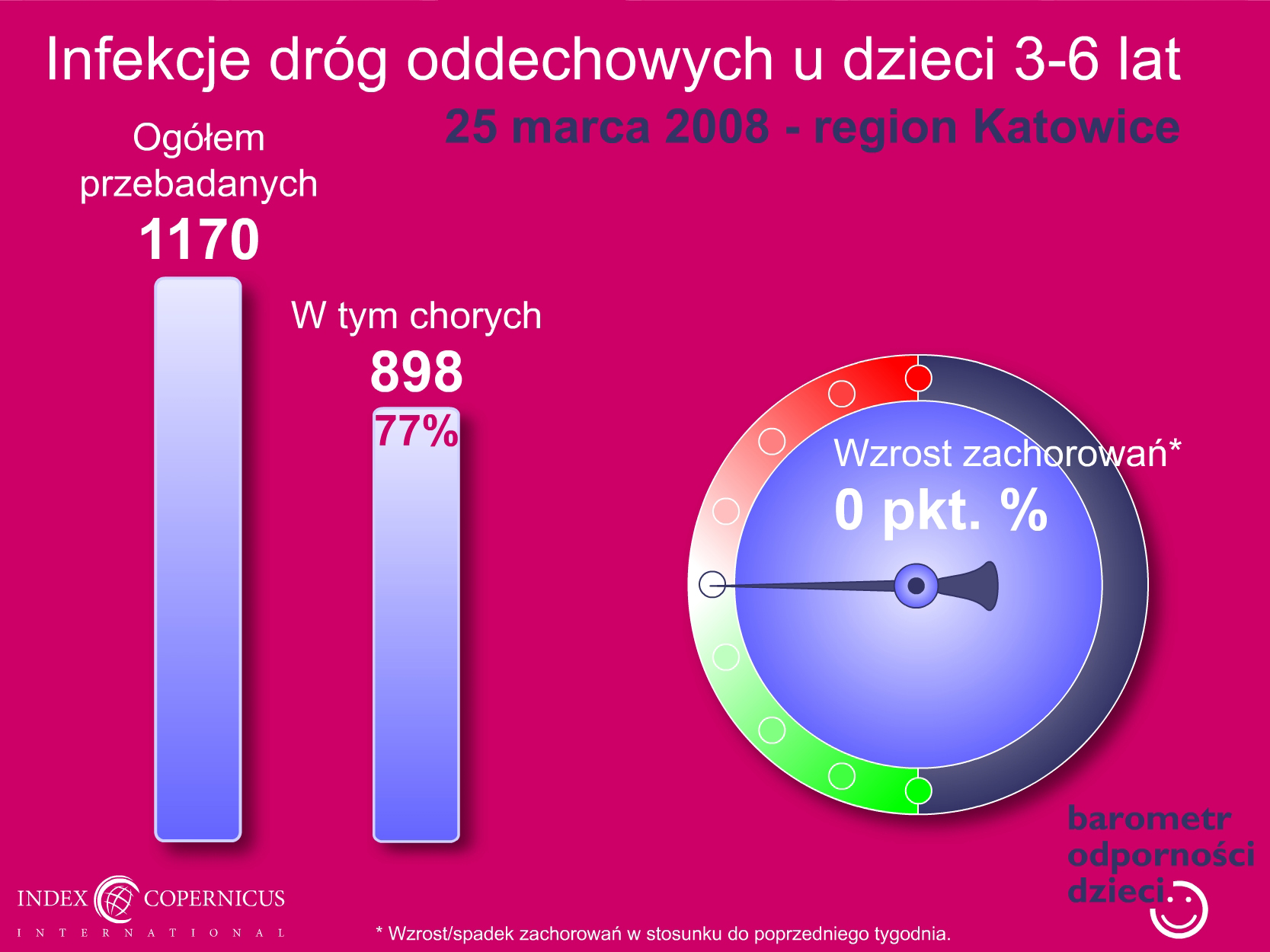 Infekcje dróg oddechowych u dzieci 3-6 lat

25 marca 2008 - region Katowice

Ogółem przebadanych

1170

W tym chorych

898

77%

Wzrost zachorowań*

0 pkt. %

barometr odporności dzieci

INDEX COPERNICUS INTERNATIONAL

* Wzrost/spadek zachorowań w stosunku do poprzedniego tygodnia.